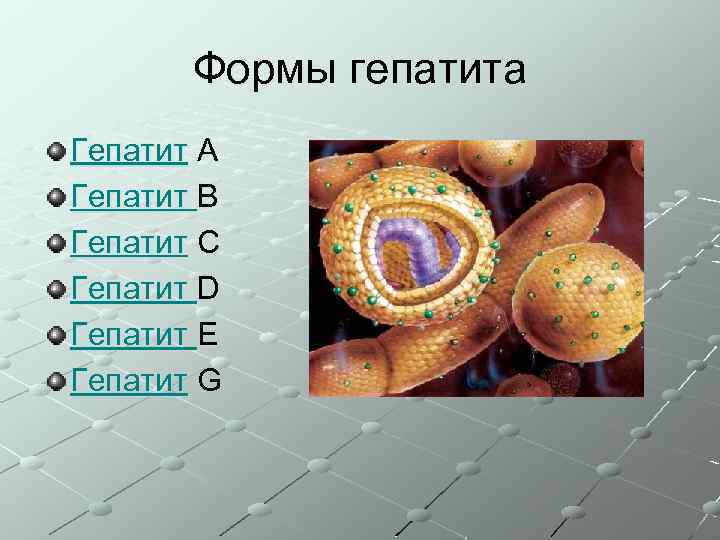 Формы гепатита

Гепатит A
Гепатит B
Гепатит C
Гепатит D
Гепатит E
Гепатит G